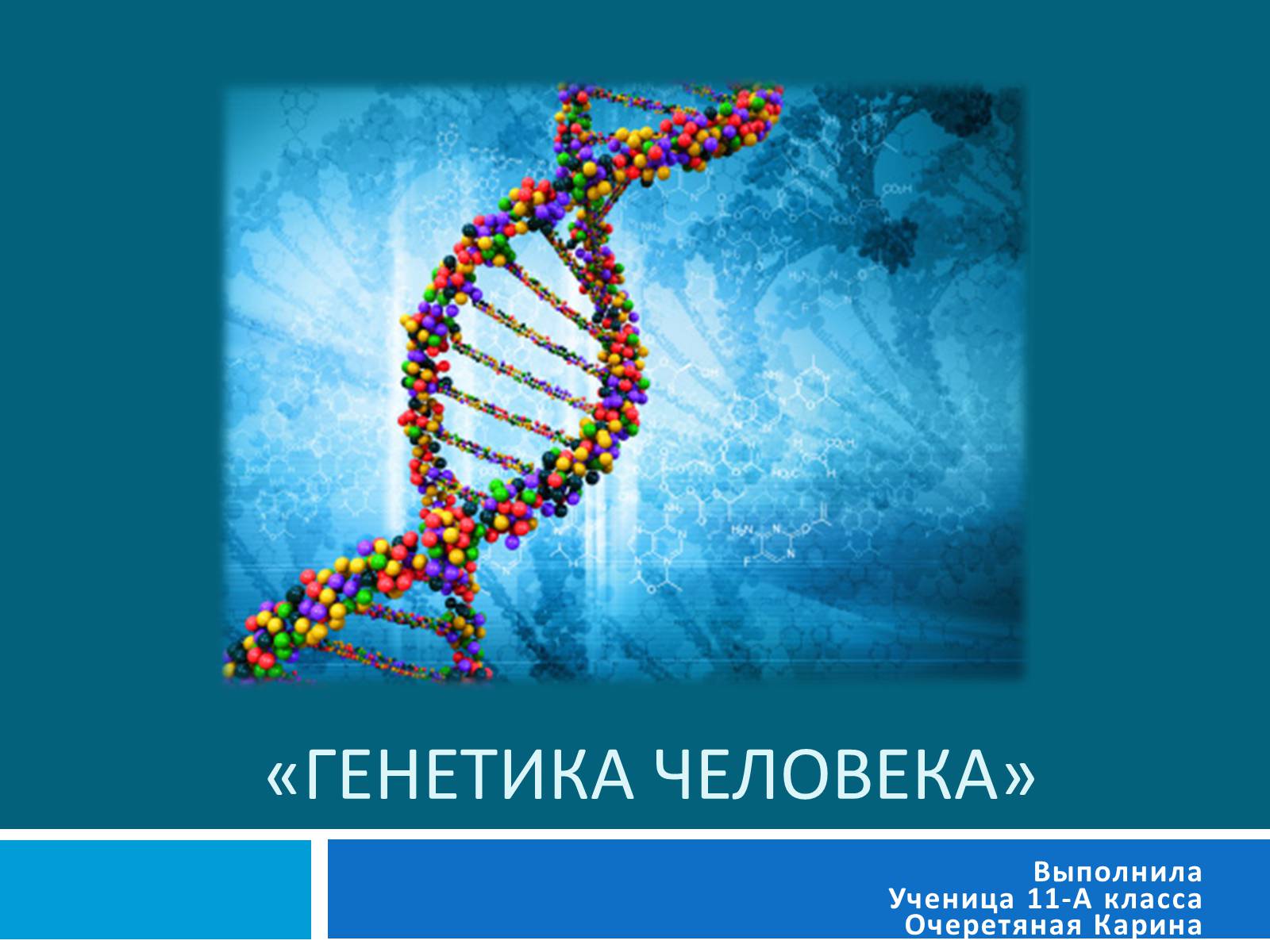 «ГЕНЕТИКА ЧЕЛОВЕКА»

Выполнила
Ученица 11-А класса
Очеретяная Карина